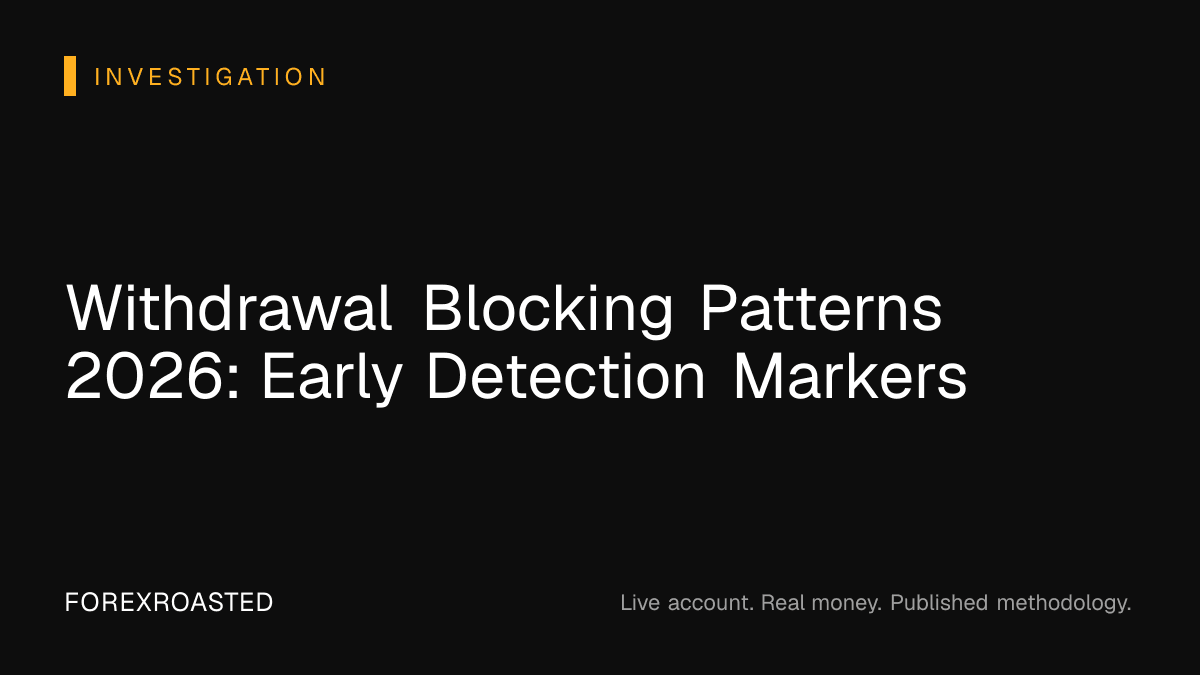 INVESTIGATION

Withdrawal Blocking Patterns 2026: Early Detection Markers

FOREXROASTED

Live account. Real money. Published methodology.